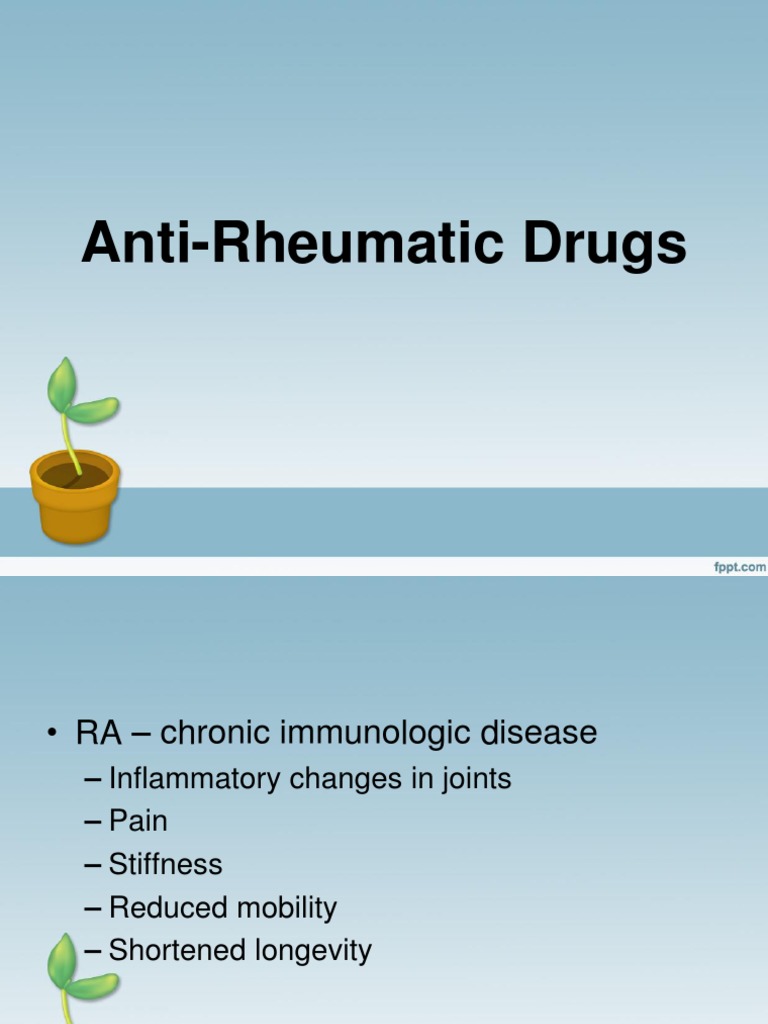 Anti-Rheumatic Drugs

fppt.com

• RA – chronic immunologic disease
– Inflammatory changes in joints
– Pain
– Stiffness
– Reduced mobility
– Shortened longevity